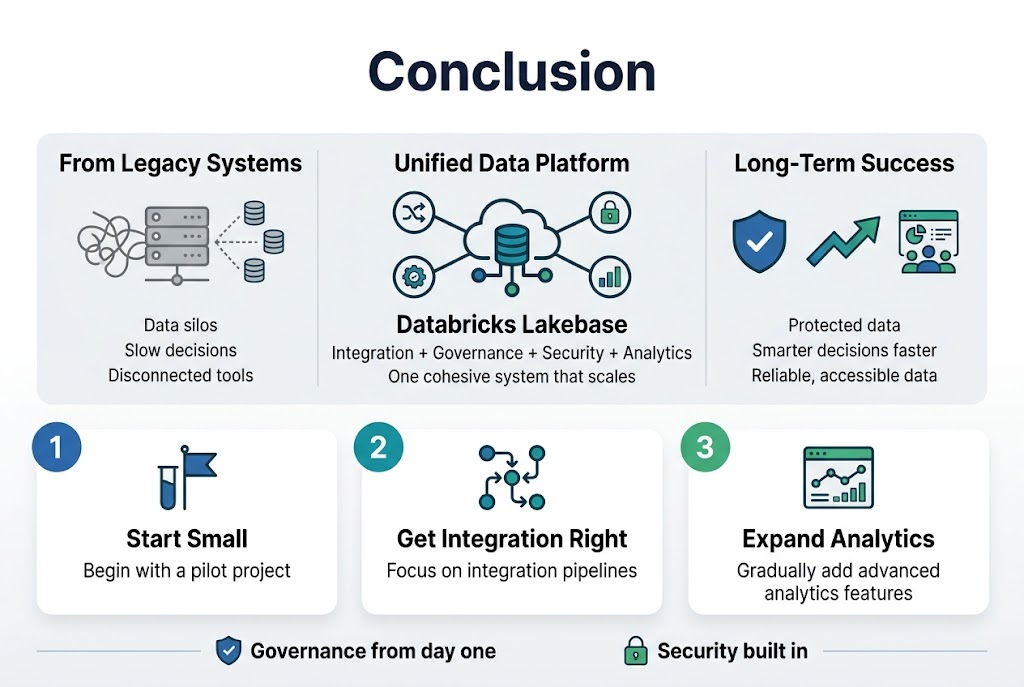 Conclusion

From Legacy Systems

Data silos
Slow decisions
Disconnected tools

Unified Data Platform

Databricks Lakebase
Integration + Governance + Security + Analytics
One cohesive system that scales

Long-Term Success

Protected data
Smarter decisions faster
Reliable, accessible data

1
Start Small
Begin with a pilot project

2
Get Integration Right
Focus on integration pipelines

3
Expand Analytics
Gradually add advanced analytics features

Governance from day one

Security built in